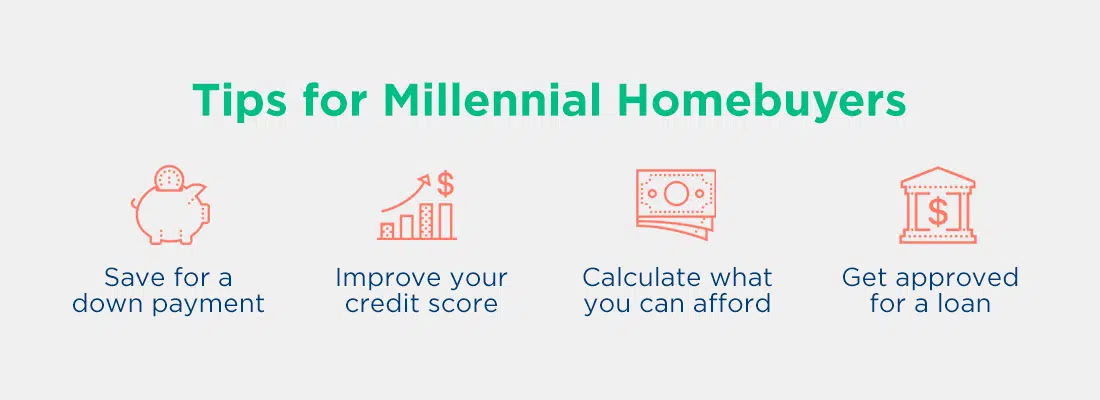 Tips for Millennial Homebuyers

Save for a down payment

Improve your credit score

Calculate what you can afford

Get approved for a loan